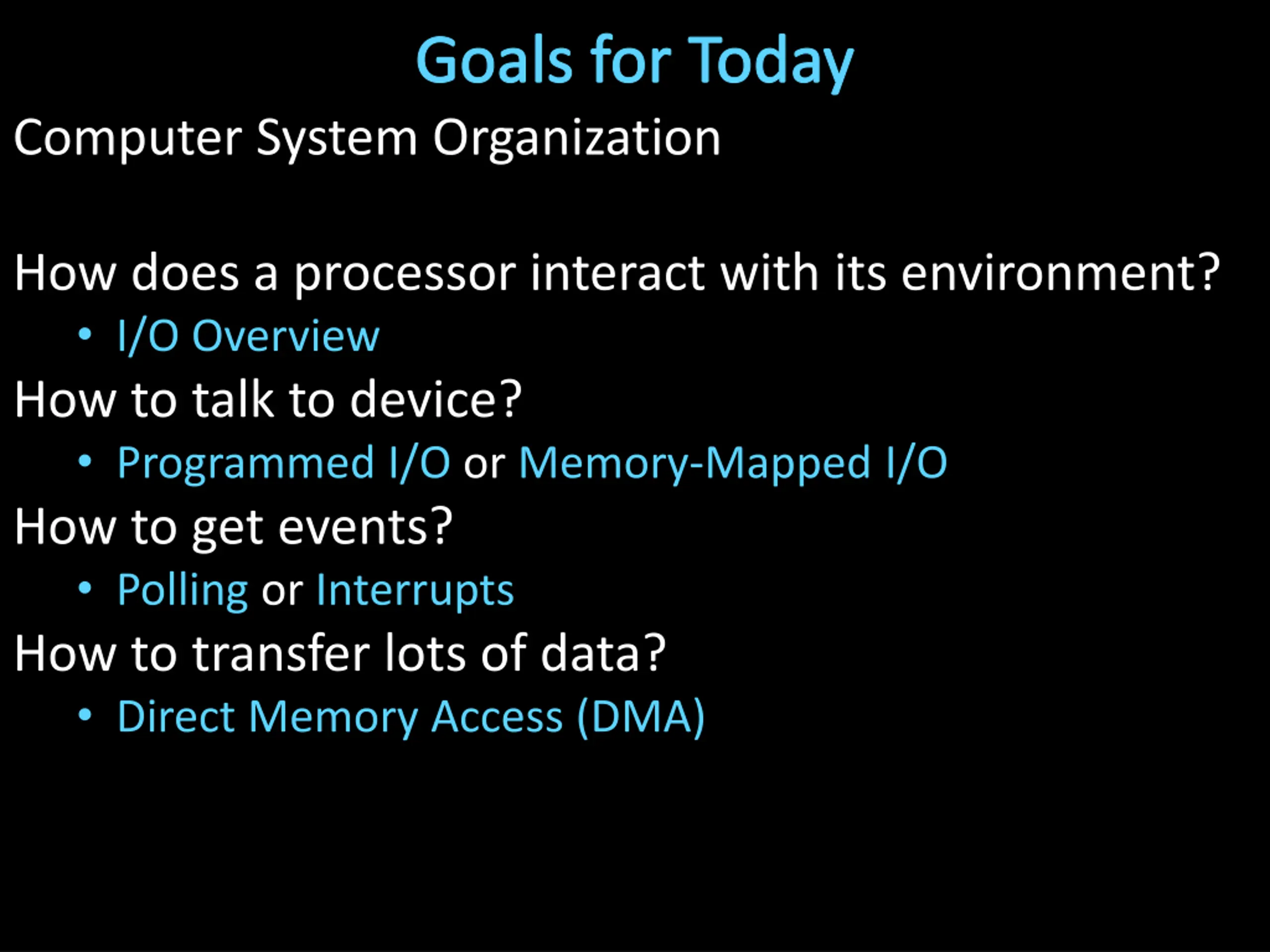 Goals for Today

Computer System Organization

How does a processor interact with its environment?
• I/O Overview
How to talk to device?
• Programmed I/O or Memory-Mapped I/O
How to get events?
• Polling or Interrupts
How to transfer lots of data?
• Direct Memory Access (DMA)